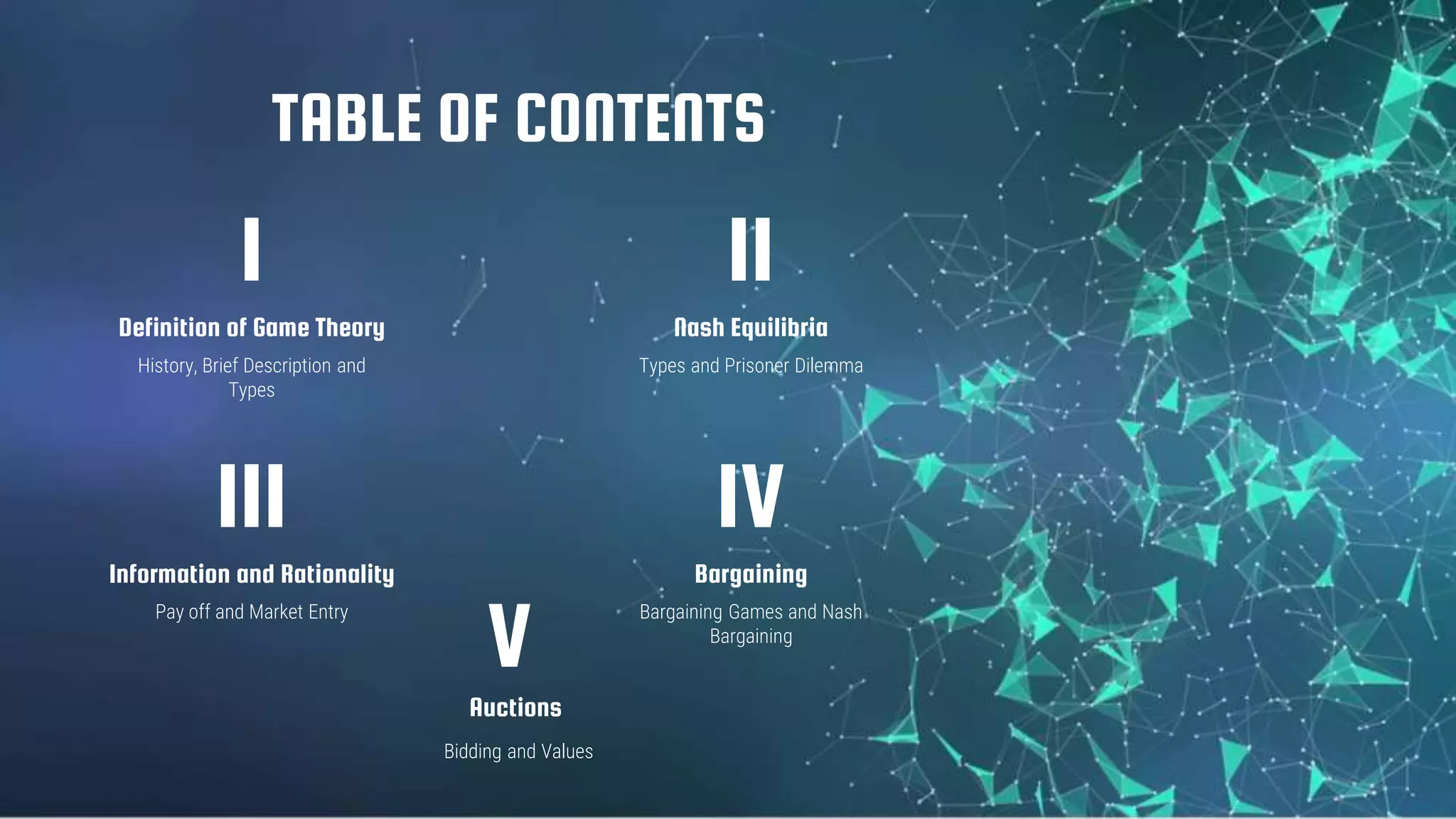 TABLE OF CONTENTS

I

Definition of Game Theory

History, Brief Description and Types

II

Nash Equilibria

Types and Prisoner Dilemma

III

Information and Rationality

Pay off and Market Entry

IV

Bargaining

Bargaining Games and Nash Bargaining

V

Auctions

Bidding and Values